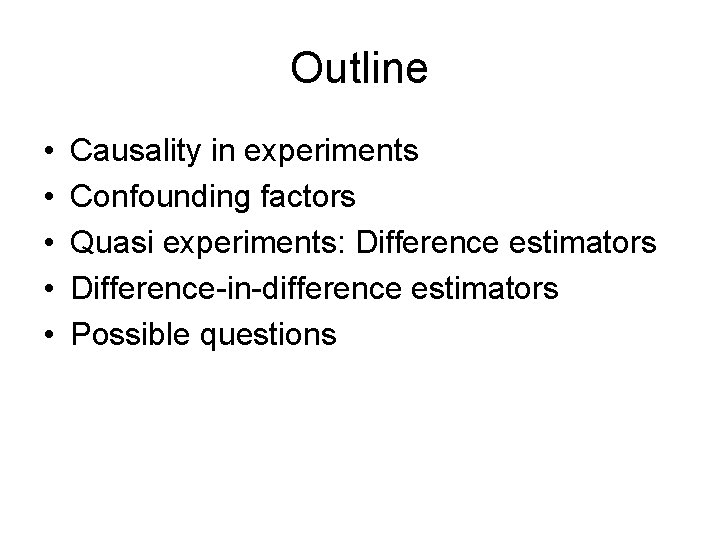 Outline

• Causality in experiments
• Confounding factors
• Quasi experiments: Difference estimators
• Difference-in-difference estimators
• Possible questions